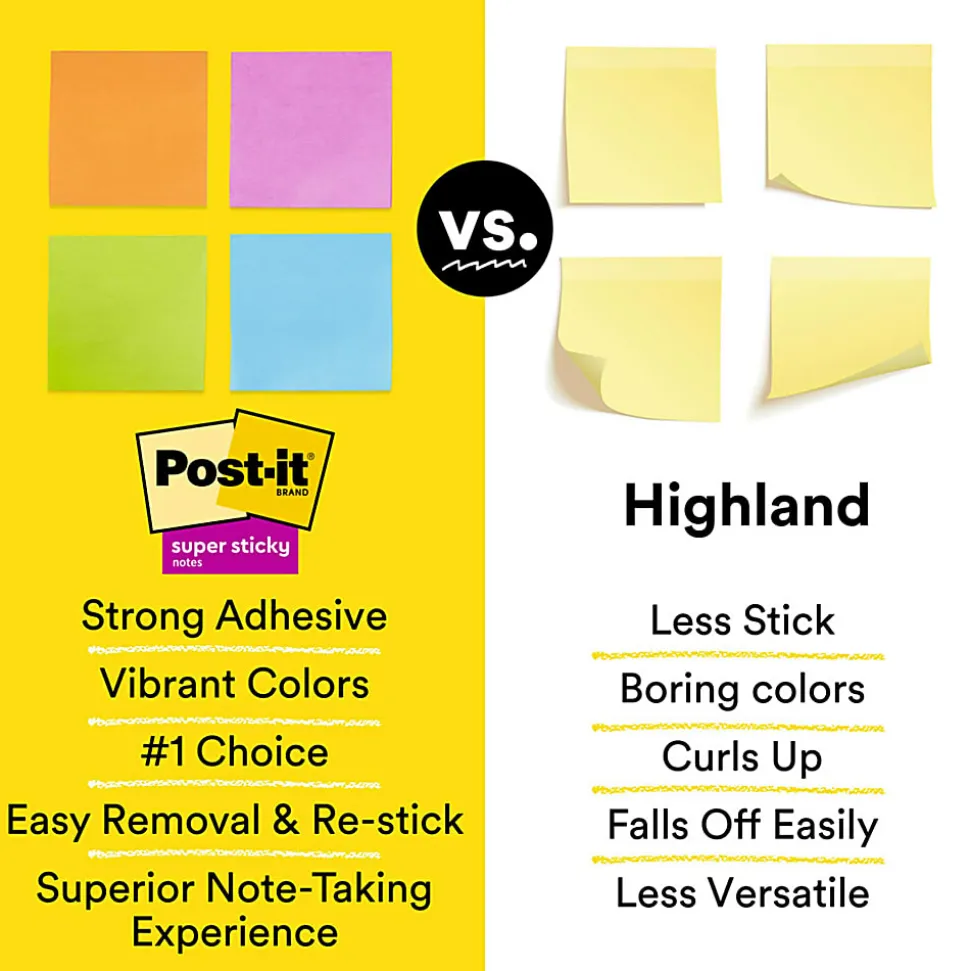 vs.

Post-it®
BRAND
super sticky
notes

Strong Adhesive

Vibrant Colors

#1 Choice

Easy Removal & Re-stick

Superior Note-Taking Experience

Highland

Less Stick

Boring colors

Curls Up

Falls Off Easily

Less Versatile